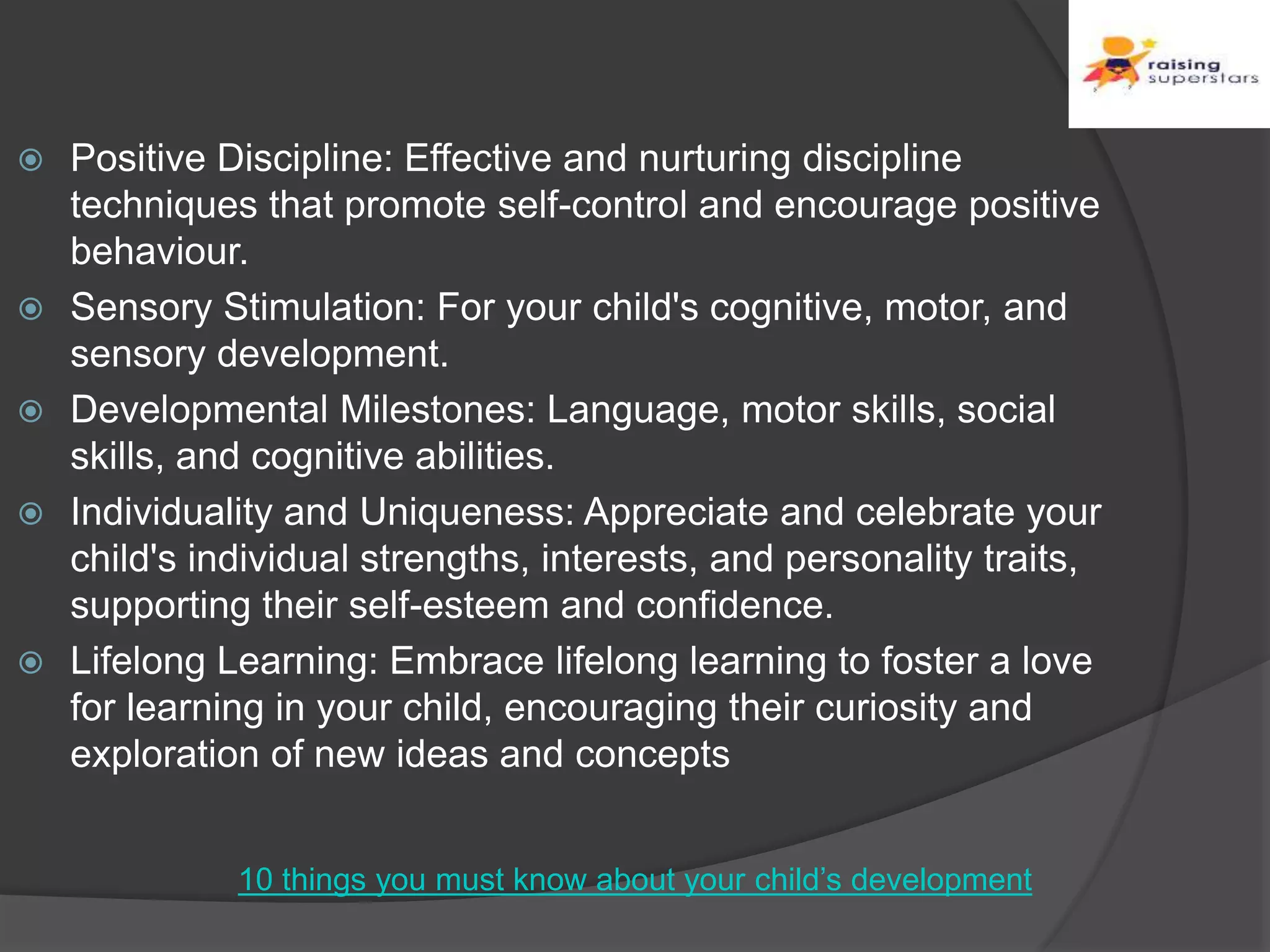 raising superstars

Positive Discipline: Effective and nurturing discipline techniques that promote self-control and encourage positive behaviour.

Sensory Stimulation: For your child's cognitive, motor, and sensory development.

Developmental Milestones: Language, motor skills, social skills, and cognitive abilities.

Individuality and Uniqueness: Appreciate and celebrate your child's individual strengths, interests, and personality traits, supporting their self-esteem and confidence.

Lifelong Learning: Embrace lifelong learning to foster a love for learning in your child, encouraging their curiosity and exploration of new ideas and concepts

10 things you must know about your child’s development